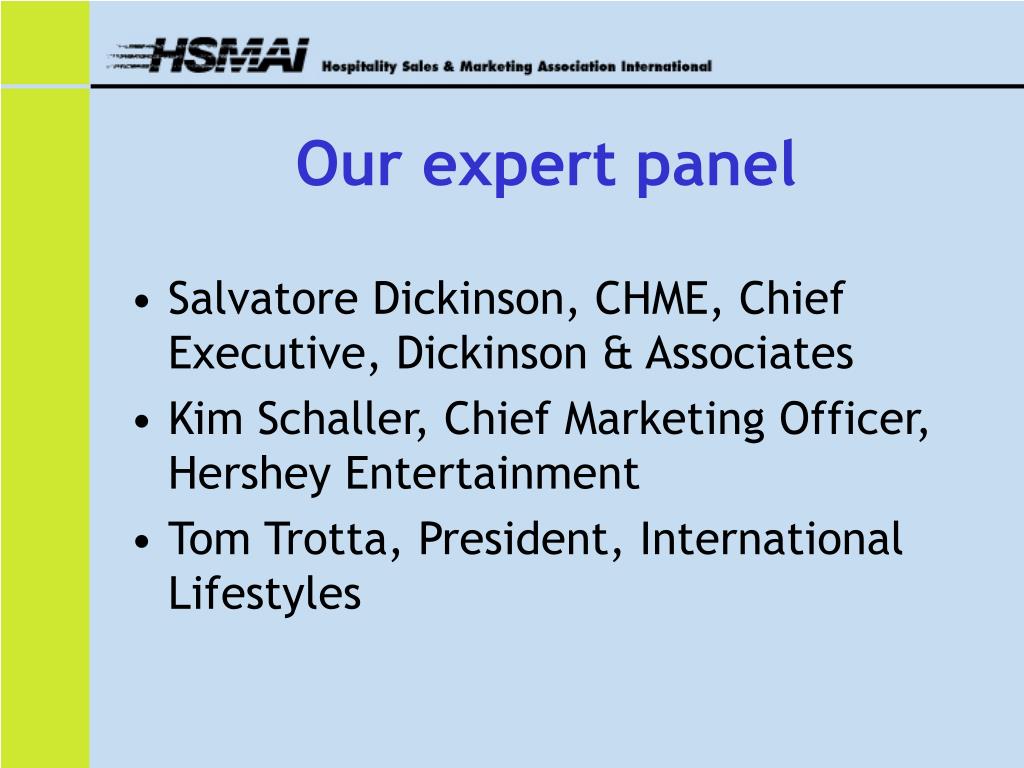 HSMAI Hospitality Sales & Marketing Association International

Our expert panel

• Salvatore Dickinson, CHME, Chief Executive, Dickinson & Associates
• Kim Schaller, Chief Marketing Officer, Hershey Entertainment
• Tom Trotta, President, International Lifestyles